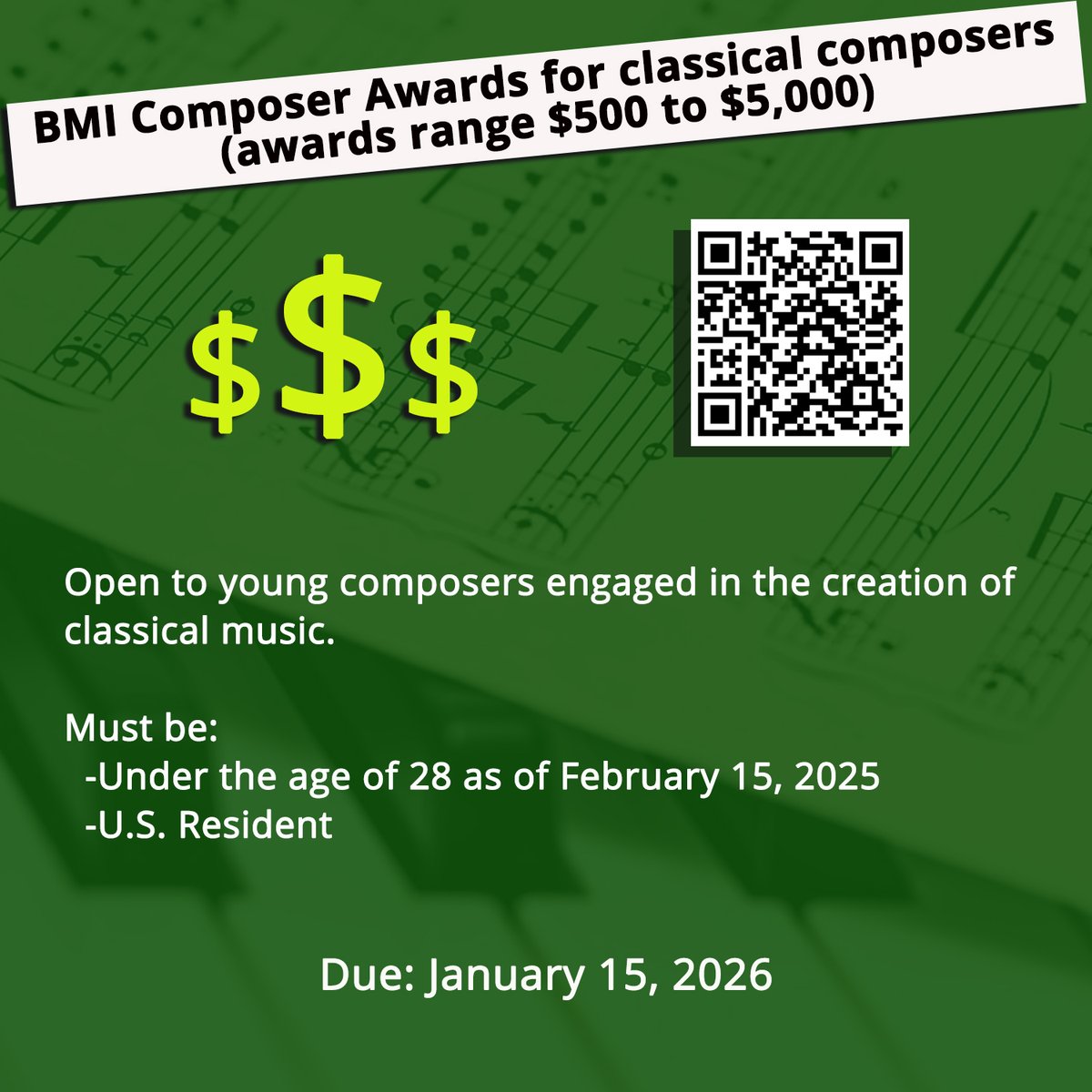 BMI Composer Awards for classical composers (awards range \$500 to \$5,000)

\$\$\$

Open to young composers engaged in the creation of classical music.

Must be:
-Under the age of 28 as of February 15, 2025
-U.S. Resident

Due: January 15, 2026